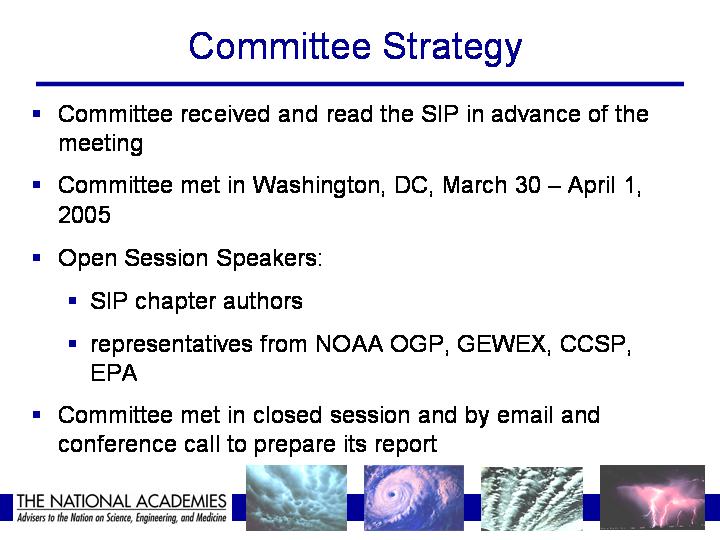 Committee Strategy

- Committee received and read the SIP in advance of the meeting
- Committee met in Washington, DC, March 30 – April 1, 2005
- Open Session Speakers:
  - SIP chapter authors
  - representatives from NOAA OGP, GEWEX, CCSP, EPA
- Committee met in closed session and by email and conference call to prepare its report

THE NATIONAL ACADEMIES
Advisers to the Nation on Science, Engineering, and Medicine